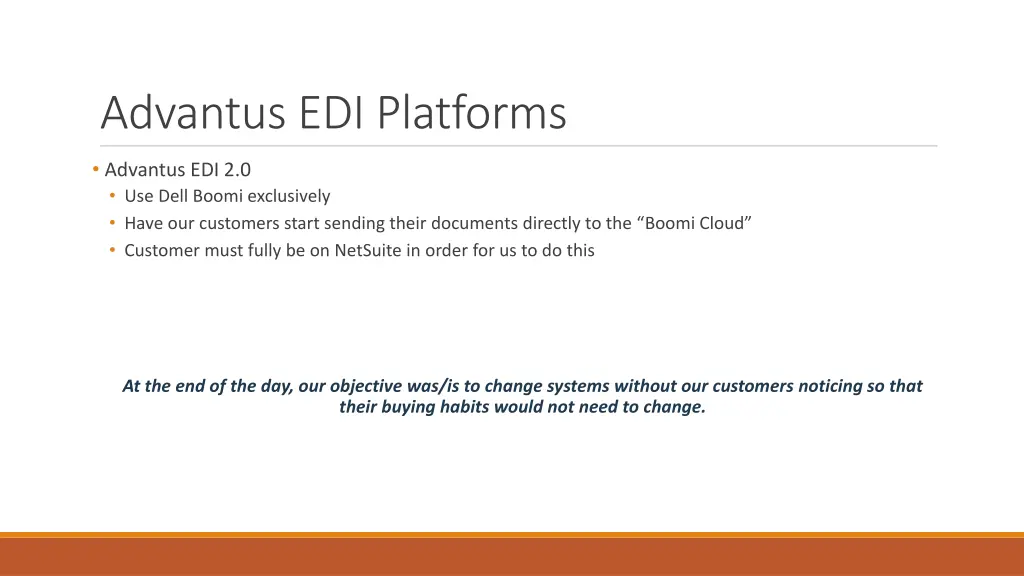 Advantus EDI Platforms

• Advantus EDI 2.0
  • Use Dell Boomi exclusively
  • Have our customers start sending their documents directly to the “Boomi Cloud”
  • Customer must fully be on NetSuite in order for us to do this

At the end of the day, our objective was/is to change systems without our customers noticing so that their buying habits would not need to change.